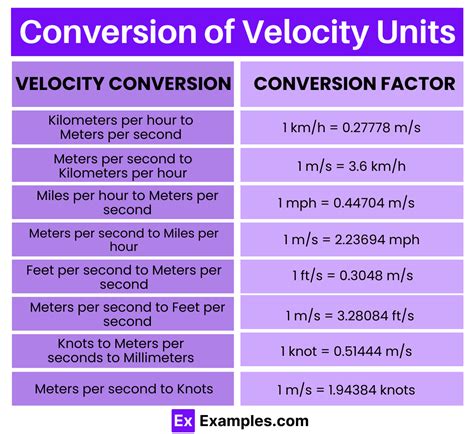 Conversion of Velocity Units

| VELOCITY CONVERSION | CONVERSION FACTOR |
|---|---|
| Kilometers per hour to Meters per second | 1 km/h = 0.27778 m/s |
| Meters per second to Kilometers per hour | 1 m/s = 3.6 km/h |
| Miles per hour to Meters per second | 1 mph = 0.44704 m/s |
| Meters per second to Miles per hour | 1 m/s = 2.23694 mph |
| Feet per second to Meters per second | 1 ft/s = 0.3048 m/s |
| Meters per second to Feet per second | 1 m/s = 3.28084 ft/s |
| Knots to Meters per seconds to Millimeters | 1 knot = 0.51444 m/s |
| Meters per second to Knots | 1 m/s = 1.94384 knots |

Ex Examples.com